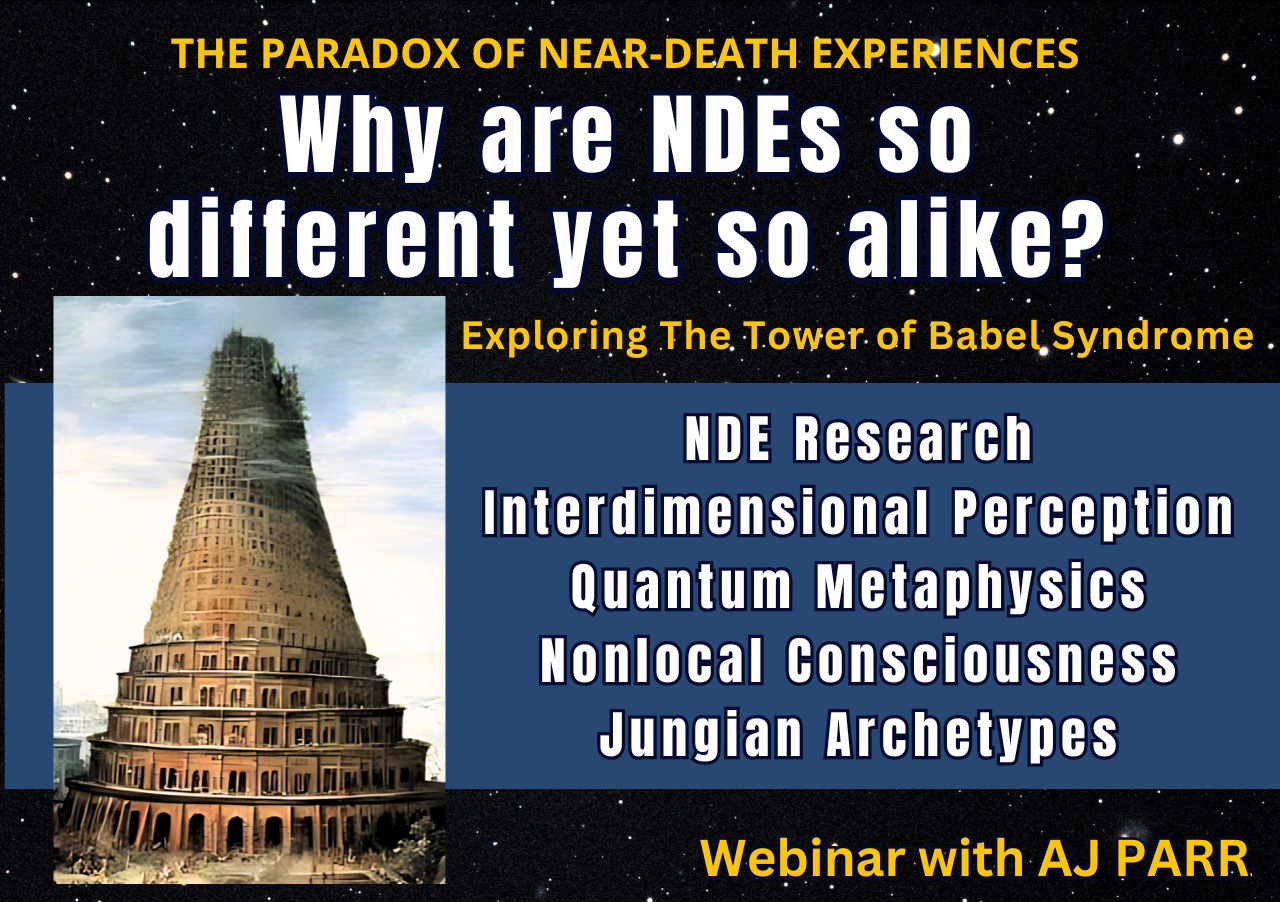 THE PARADOX OF NEAR-DEATH EXPERIENCES

Why are NDEs so different yet so alike?

Exploring The Tower of Babel Syndrome

NDE Research
Interdimensional Perception
Quantum Metaphysics
Nonlocal Consciousness
Jungian Archetypes

Webinar with AJ PARR